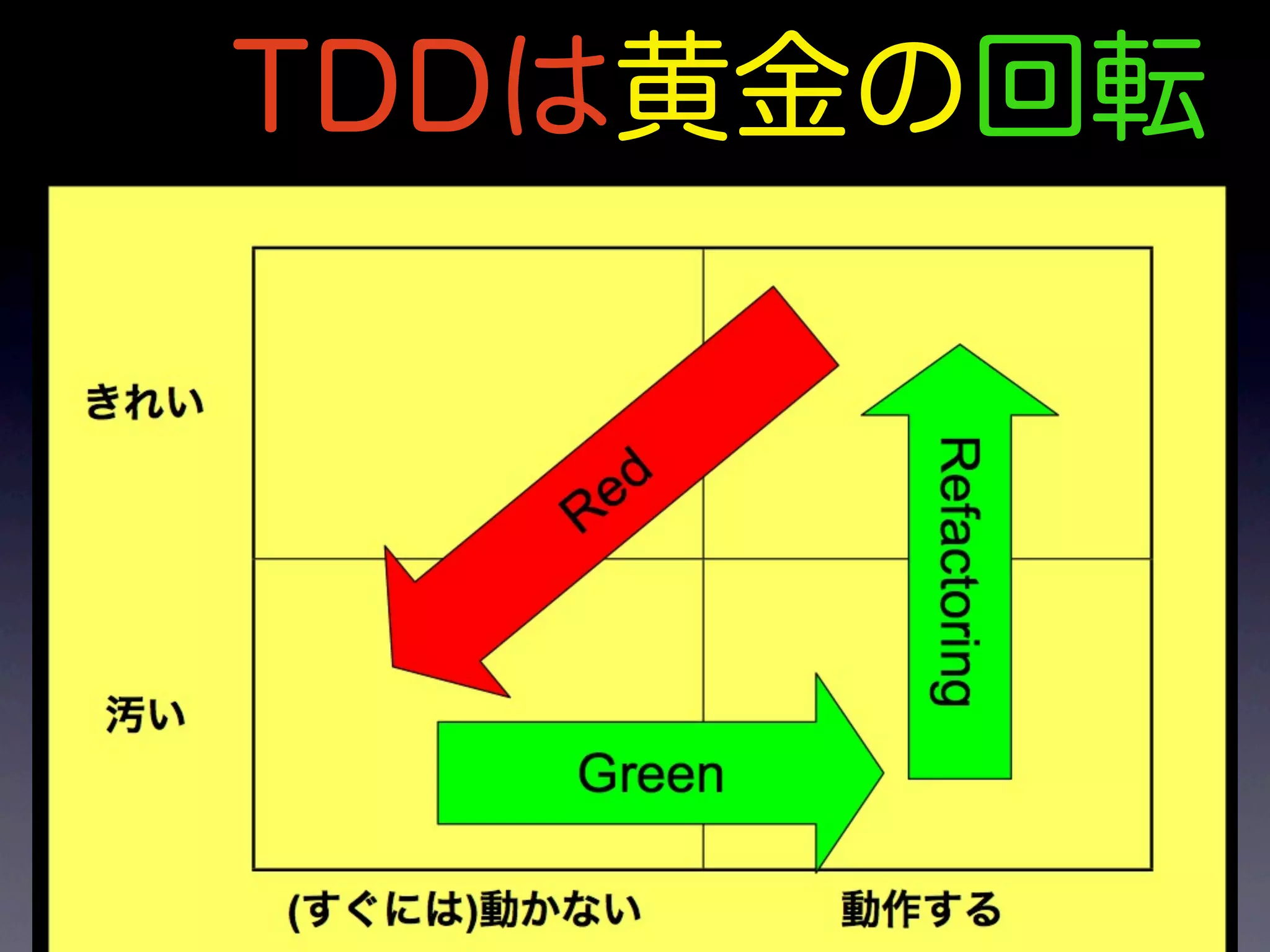 TDDは黄金の回転

きれい

汚い

Red

Refactoring

Green

(すぐには)動かない

動作する